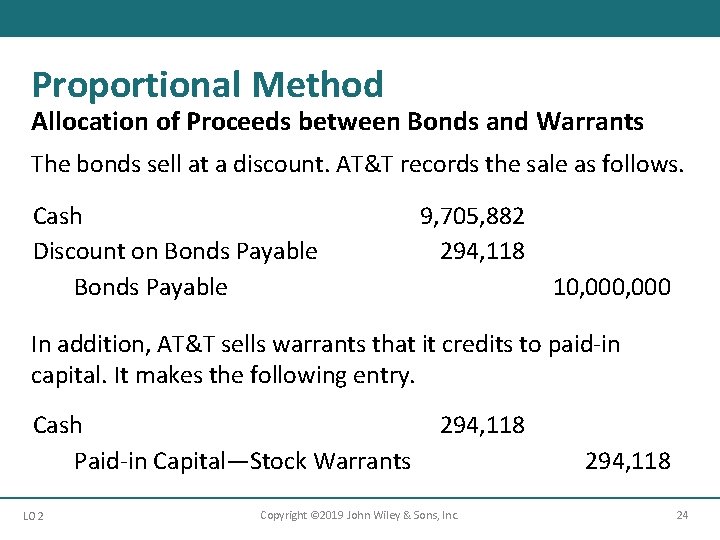 Proportional Method

Allocation of Proceeds between Bonds and Warrants

The bonds sell at a discount. AT&T records the sale as follows.

| | | |
|---|---|---|
| Cash | 9,705,882 | |
| Discount on Bonds Payable | 294,118 | |
| Bonds Payable | | 10,000,000 |

In addition, AT&T sells warrants that it credits to paid-in capital. It makes the following entry.

| | | |
|---|---|---|
| Cash | 294,118 | |
| Paid-in Capital—Stock Warrants | | 294,118 |

LO 2

Copyright ©2019 John Wiley & Sons, Inc.

24